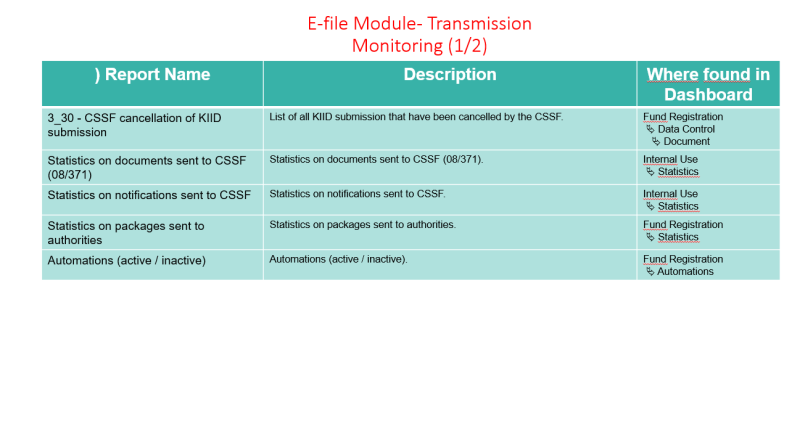 E-file Module- Transmission Monitoring (1/2)

| ) Report Name | Description | Where found in Dashboard |
|---|---|---|
| 3_30 - CSSF cancellation of KIID submission | List of all KIID submission that have been cancelled by the CSSF. | Fund Registration ↳ Data Control ↳ Document |
| Statistics on documents sent to CSSF (08/371) | Statistics on documents sent to CSSF (08/371). | Internal Use ↳ Statistics |
| Statistics on notifications sent to CSSF | Statistics on notifications sent to CSSF. | Internal Use ↳ Statistics |
| Statistics on packages sent to authorities | Statistics on packages sent to authorities. | Fund Registration ↳ Statistics |
| Automations (active / inactive) | Automations (active / inactive). | Fund Registration ↳ Automations |